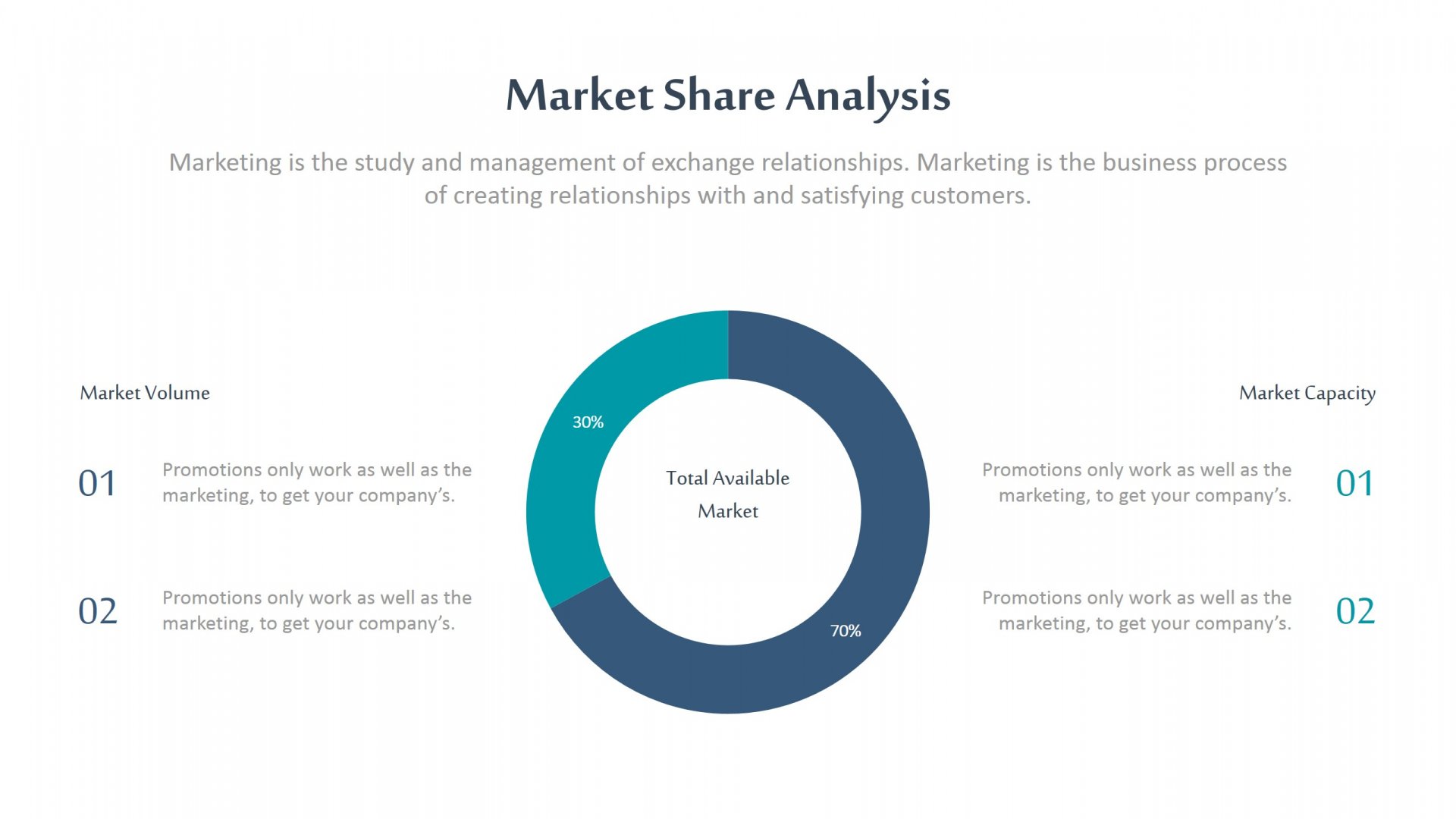 Market Share Analysis

Marketing is the study and management of exchange relationships. Marketing is the business process of creating relationships with and satisfying customers.

Market Volume

01 Promotions only work as well as the marketing, to get your company's.

02 Promotions only work as well as the marketing, to get your company's.

30%

Total Available Market

70%

Market Capacity

Promotions only work as well as the marketing, to get your company's. 01

Promotions only work as well as the marketing, to get your company's. 02